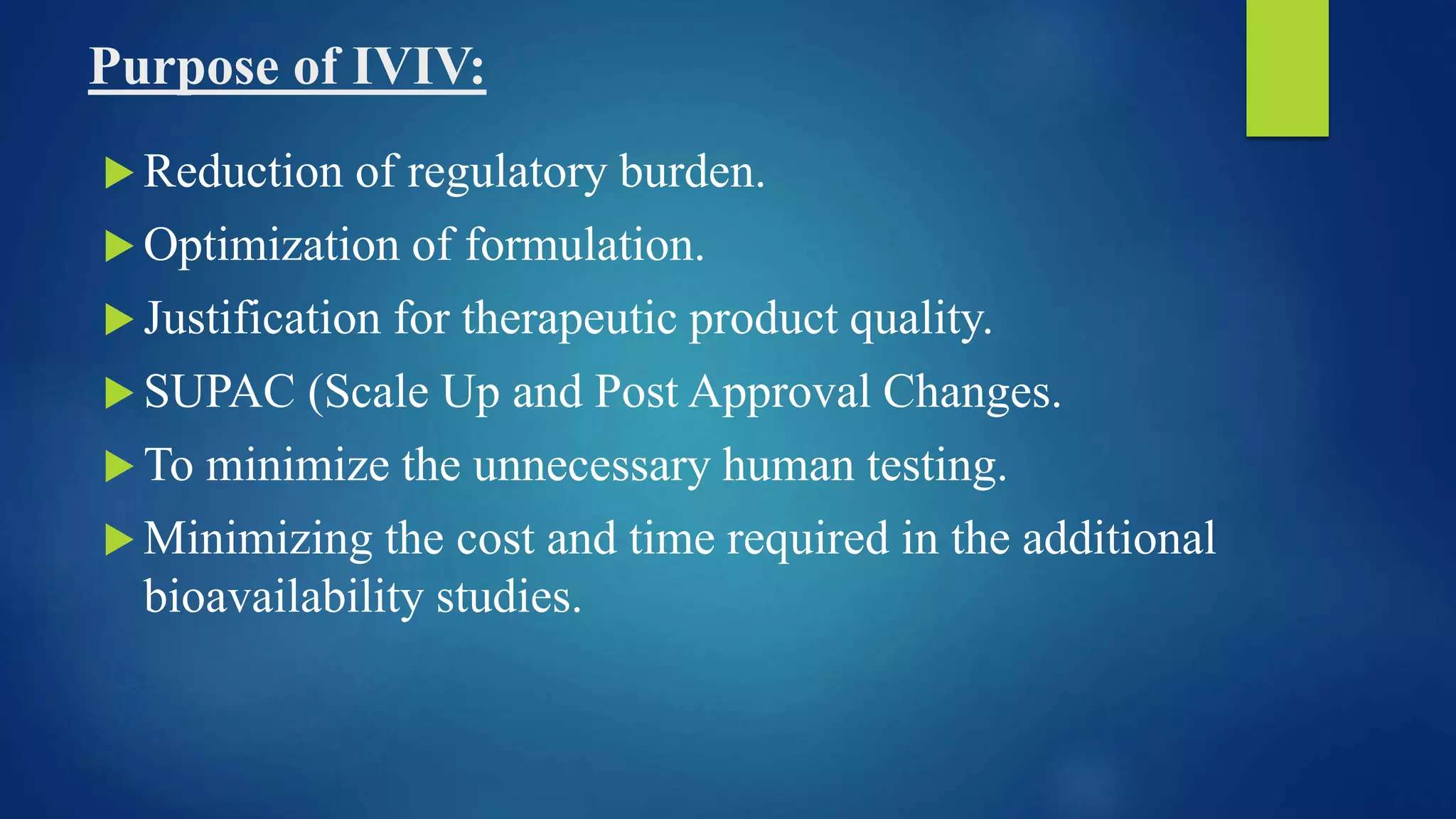 Purpose of IVIV:

▶ Reduction of regulatory burden.

▶ Optimization of formulation.

▶ Justification for therapeutic product quality.

▶ SUPAC (Scale Up and Post Approval Changes.

▶ To minimize the unnecessary human testing.

▶ Minimizing the cost and time required in the additional bioavailability studies.